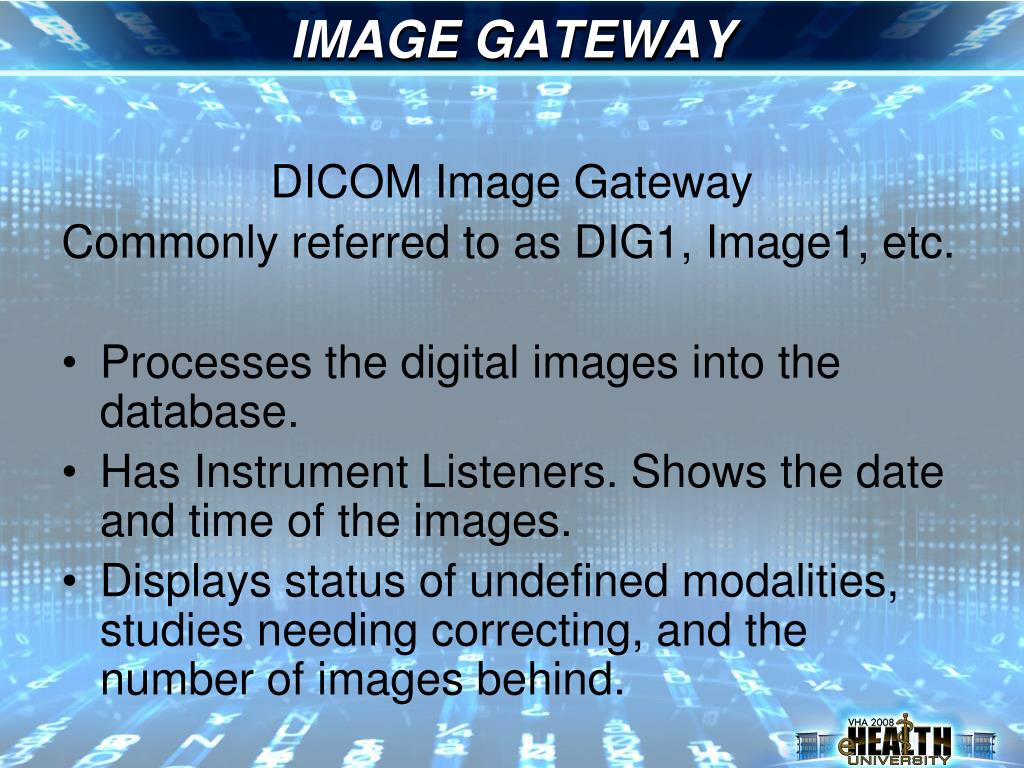 IMAGE GATEWAY

DICOM Image Gateway
Commonly referred to as DIG1, Image1, etc.

• Processes the digital images into the database.
• Has Instrument Listeners. Shows the date and time of the images.
• Displays status of undefined modalities, studies needing correcting, and the number of images behind.

VHA 2008 eHEALTH UNIVERSITY